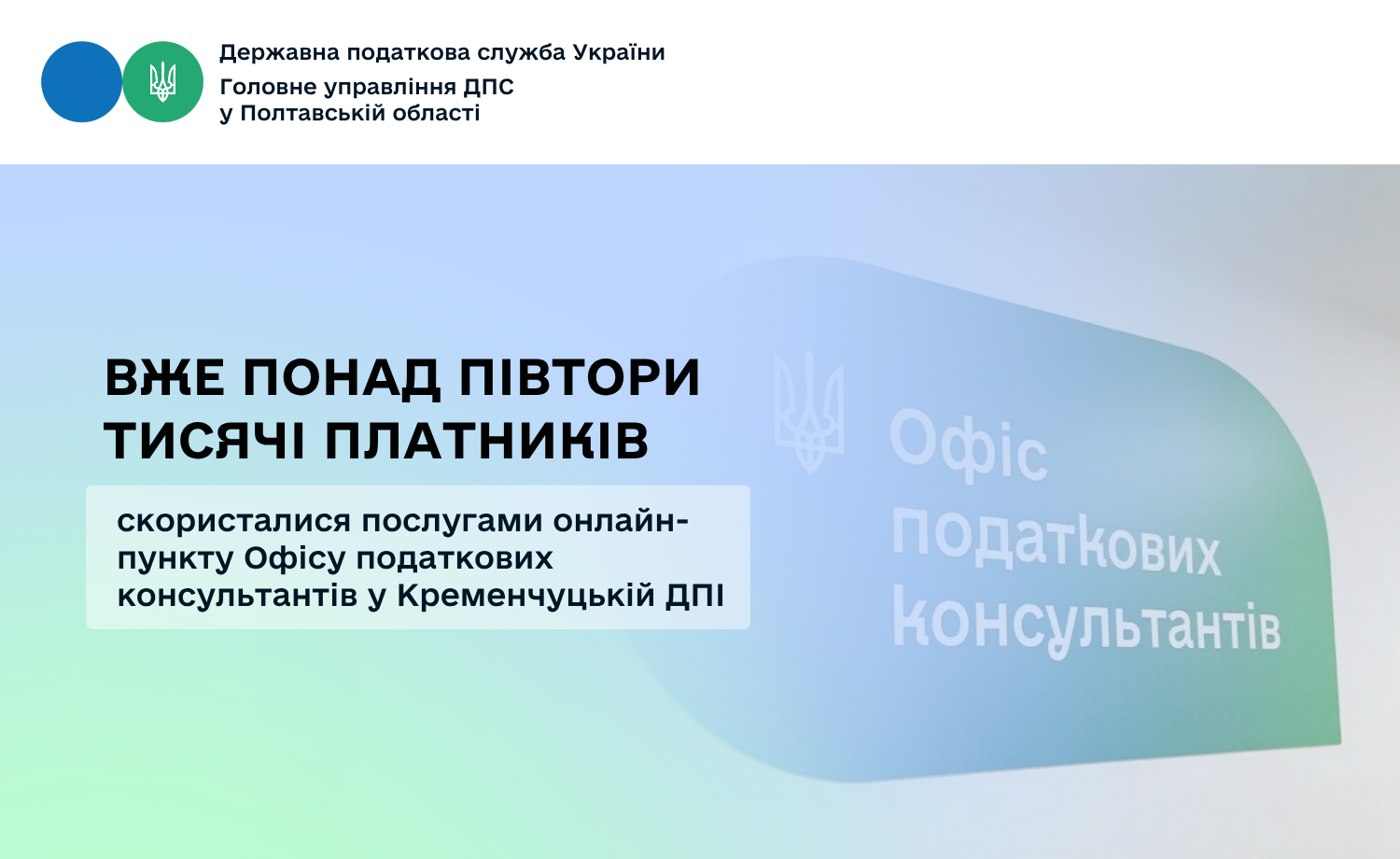 Державна податкова служба України
Головне управління ДПС
у Полтавській області

ВЖЕ ПОНАД ПІВТОРИ ТИСЯЧІ ПЛАТНИКІВ

скористалися послугами онлайн-пункту Офісу податкових консультантів у Кременчуцькій ДПІ

Офіс
податкових
консультантів